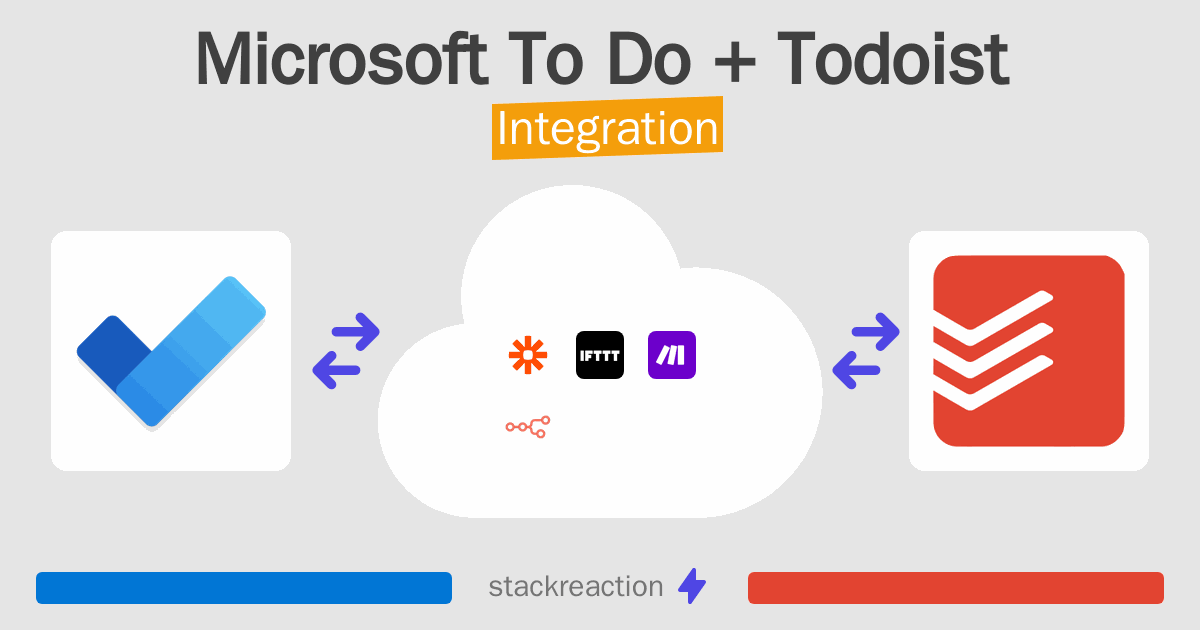 Microsoft To Do + Todoist
Integration

IFTTT

stackreaction